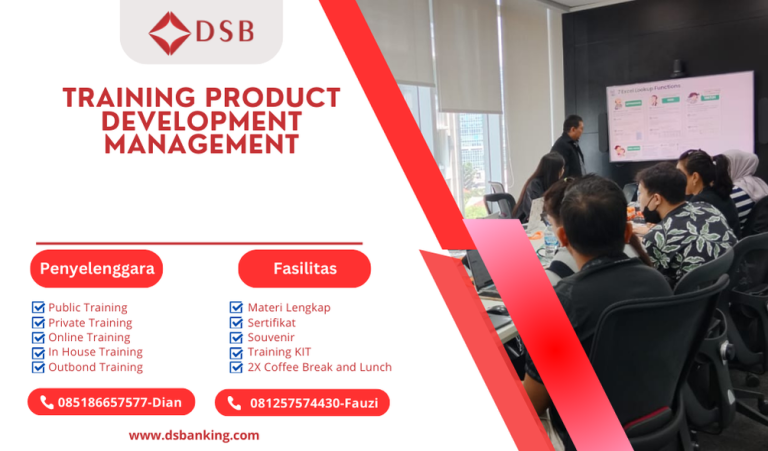 DSB

TRAINING PRODUCT DEVELOPMENT MANAGEMENT

Penyelenggara

Public Training
Private Training
Online Training
In House Training
Outbond Training

Fasilitas

Materi Lengkap
Sertifikat
Souvenir
Training KIT
2X Coffee Break and Lunch

085186657577-Dian

081257574430-Fauzi

www.dsbanking.com

7 Excel Lookup Functions